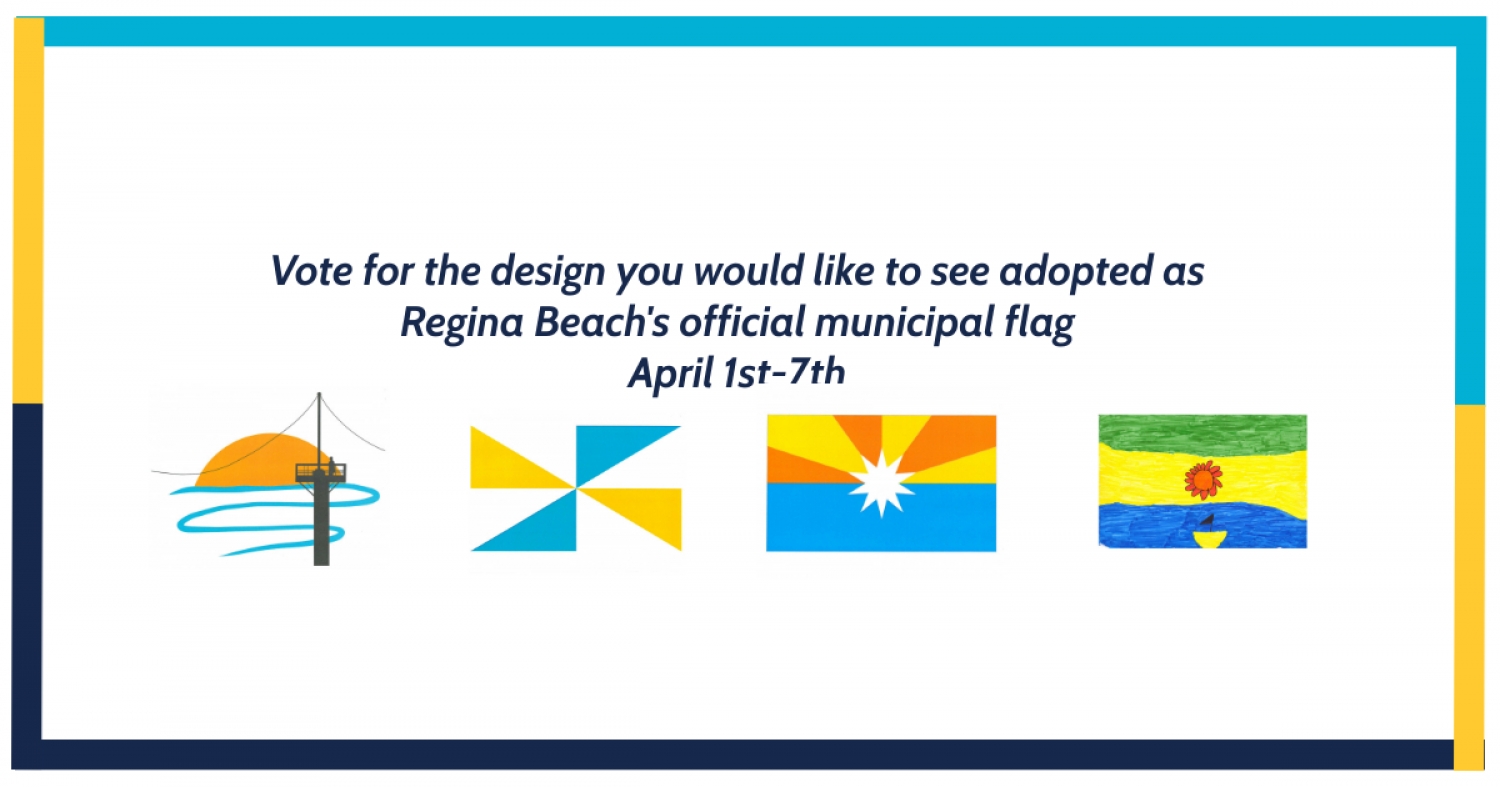 Vote for the design you would like to see adopted as Regina Beach's official municipal flag
April 1st-7th